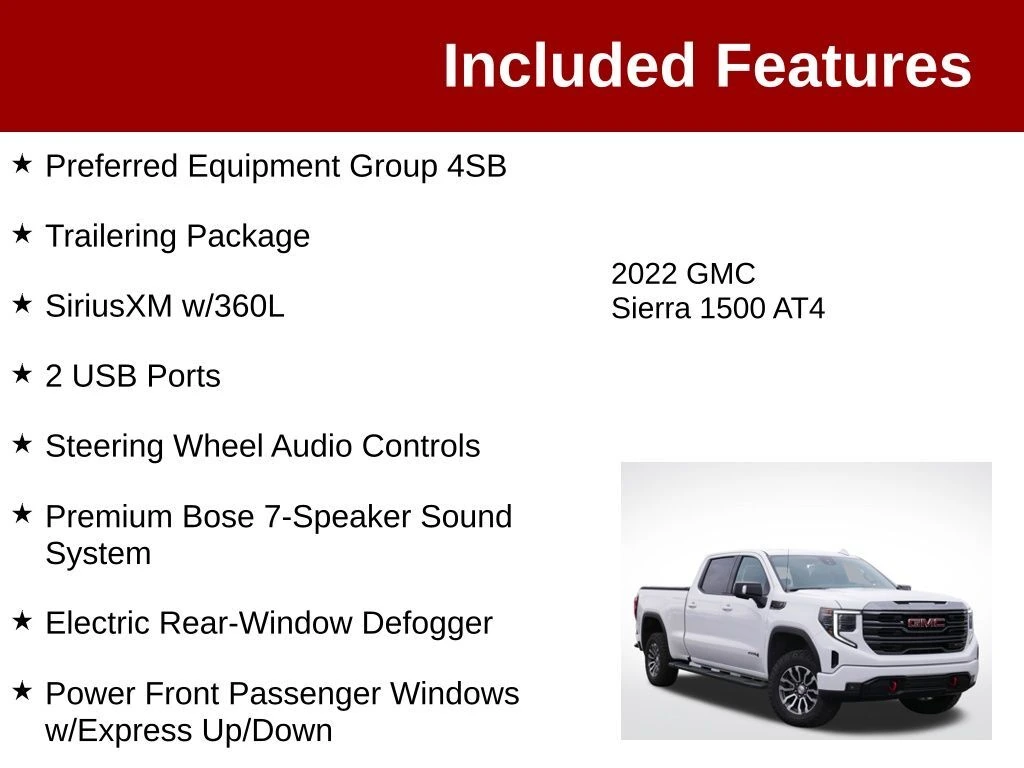 Included Features

★ Preferred Equipment Group 4SB

★ Trailering Package

★ SiriusXM w/360L

★ 2 USB Ports

★ Steering Wheel Audio Controls

★ Premium Bose 7-Speaker Sound System

★ Electric Rear-Window Defogger

★ Power Front Passenger Windows w/Express Up/Down

2022 GMC
Sierra 1500 AT4

GMC